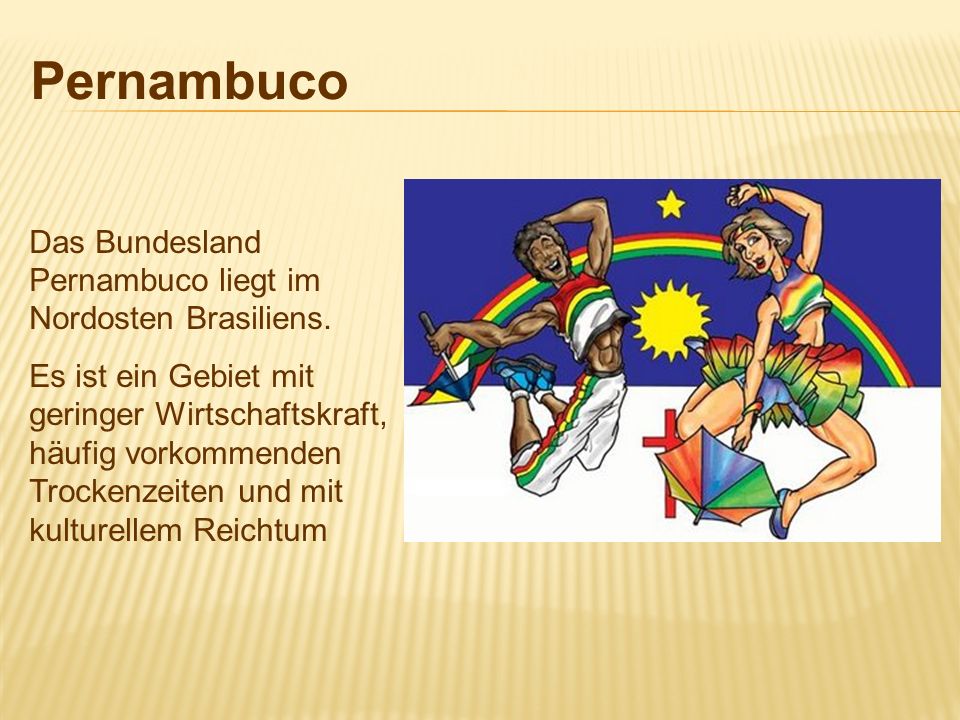 Pernambuco

Das Bundesland Pernambuco liegt im Nordosten Brasiliens.

Es ist ein Gebiet mit geringer Wirtschaftskraft, häufig vorkommenden Trockenzeiten und mit kulturellem Reichtum